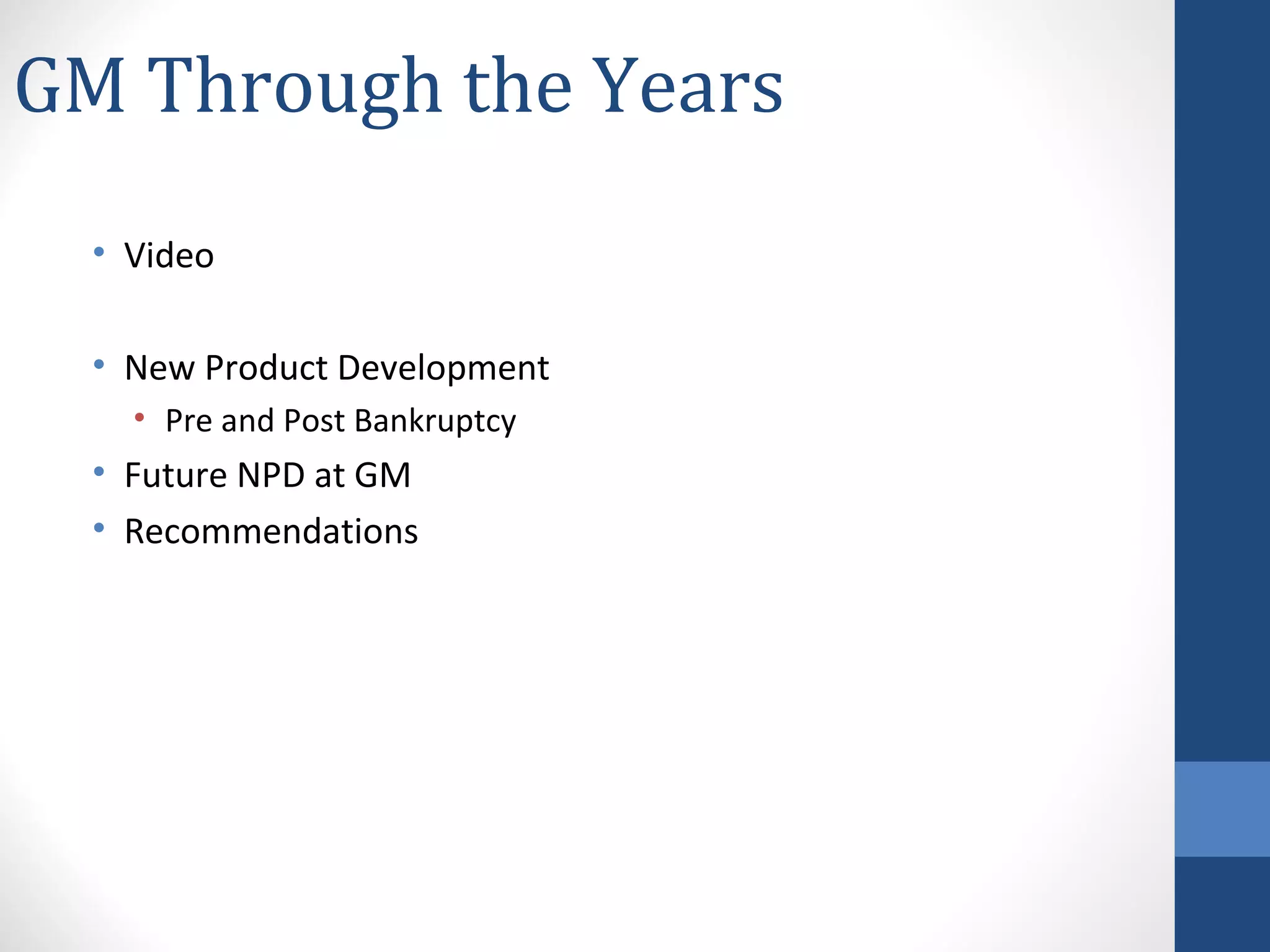 GM Through the Years

• Video

• New Product Development
  • Pre and Post Bankruptcy
• Future NPD at GM
• Recommendations